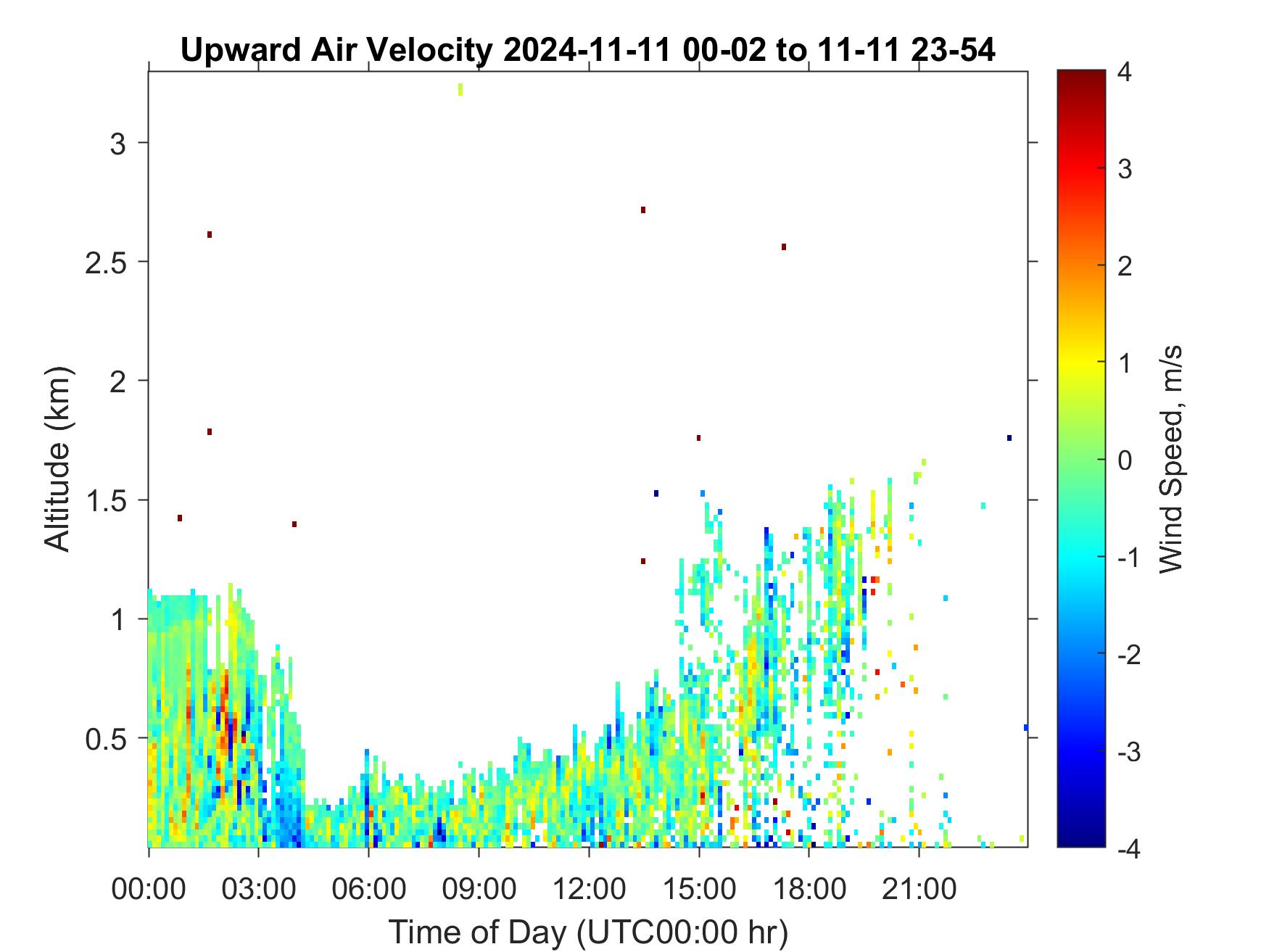 Upward Air Velocity 2024-11-11 00-02 to 11-11 23-54

Altitude (km)

3
2.5
2
1.5
1
0.5

00:00
03:00
06:00
09:00
12:00
15:00
18:00
21:00

Time of Day (UTC00:00 hr)

4
3
2
1
0
-1
-2
-3
-4

Wind Speed, m/s